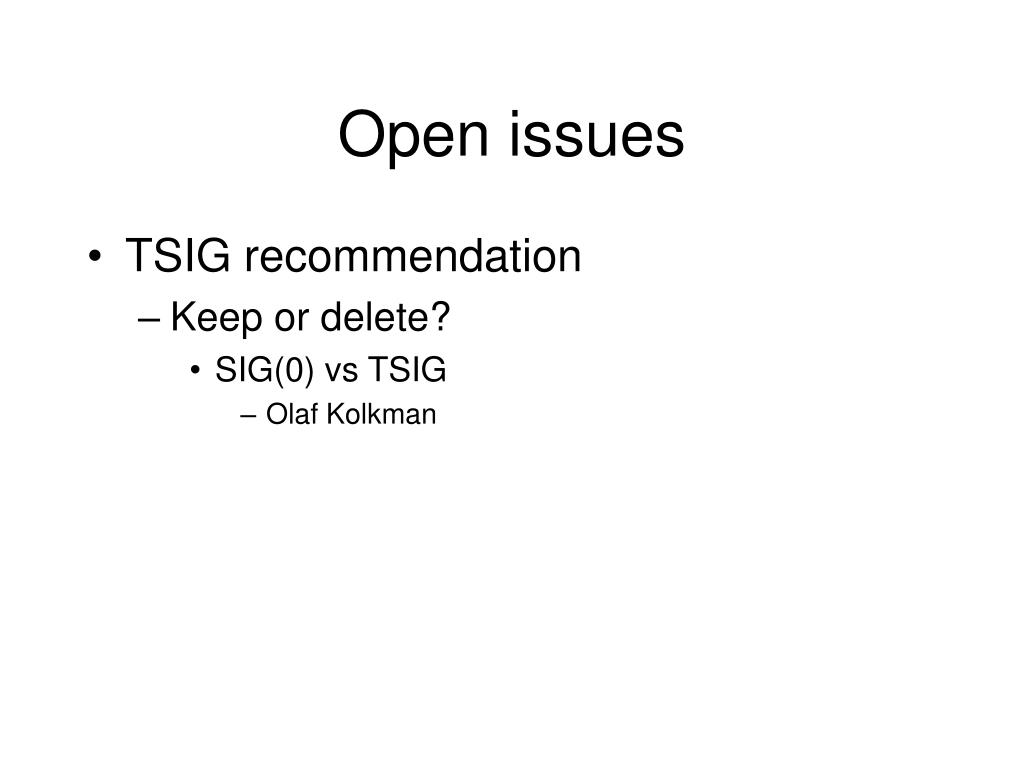 Open issues

• TSIG recommendation
– Keep or delete?
• SIG(0) vs TSIG
– Olaf Kolkman